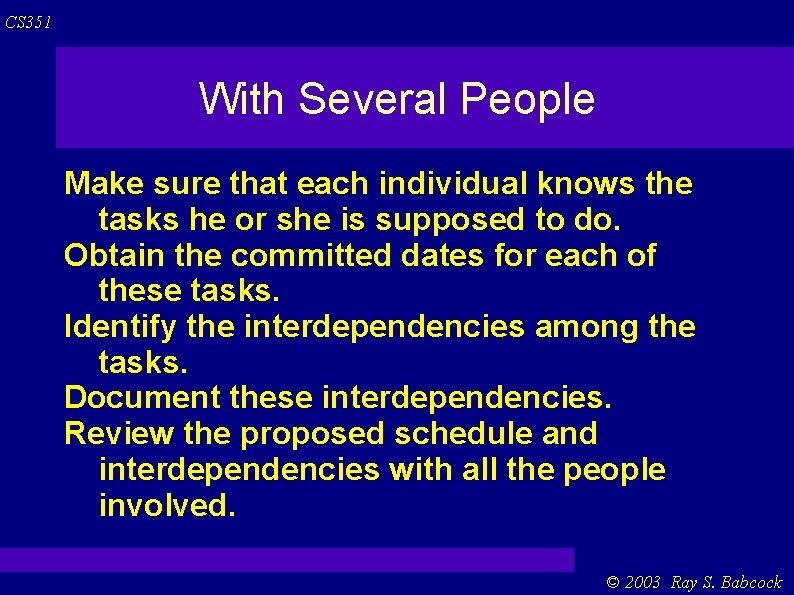 CS351

With Several People

Make sure that each individual knows the tasks he or she is supposed to do.

Obtain the committed dates for each of these tasks.

Identify the interdependencies among the tasks.

Document these interdependencies.

Review the proposed schedule and interdependencies with all the people involved.

© 2003 Ray S. Babcock